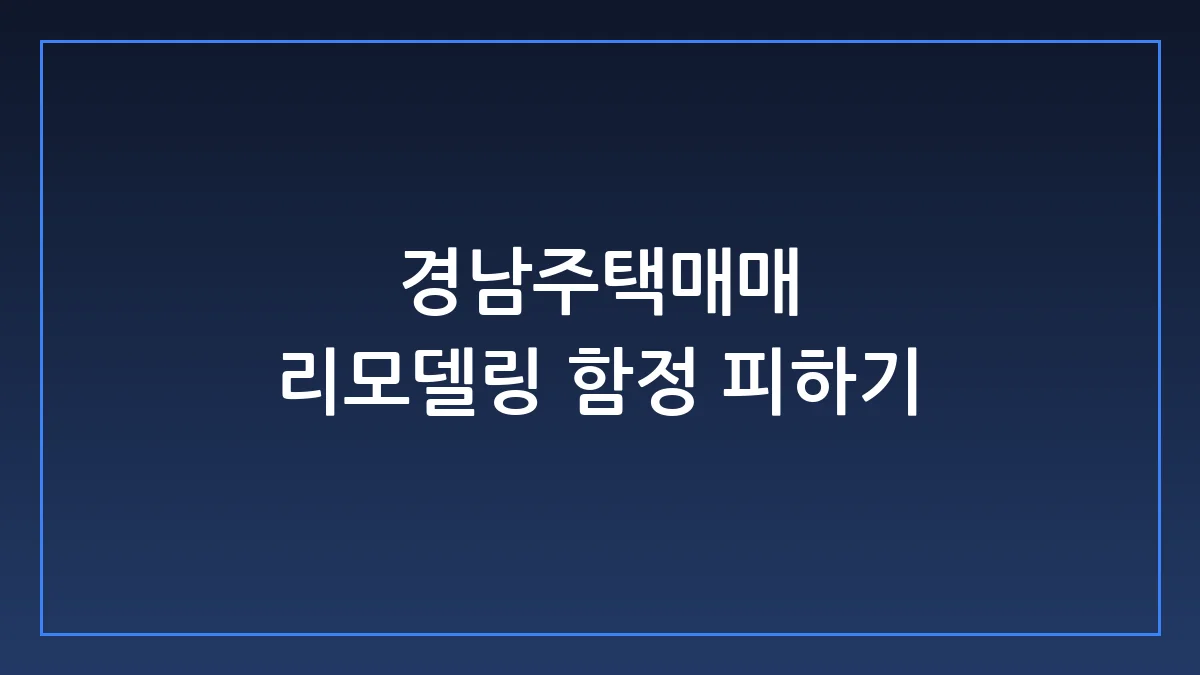 경남주택매매
리모델링 함정 피하기